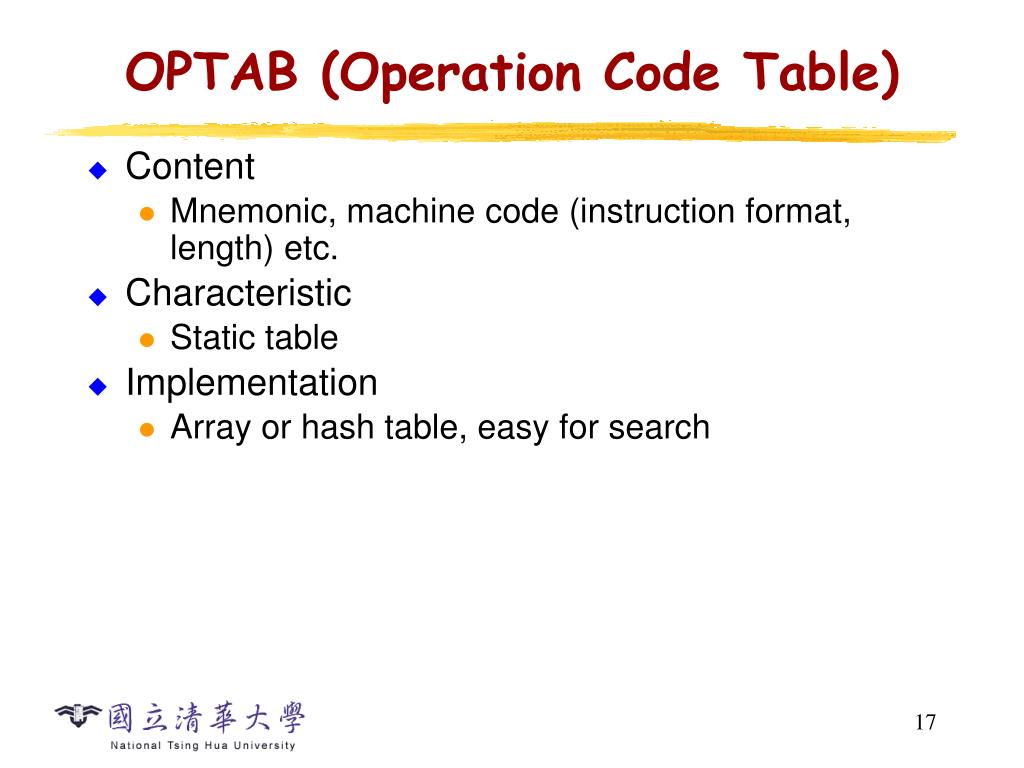 OPTAB (Operation Code Table)

Content

Mnemonic, machine code (instruction format, length) etc.

Characteristic

Static table

Implementation

Array or hash table, easy for search

國立清華大學
National Tsing Hua University

17